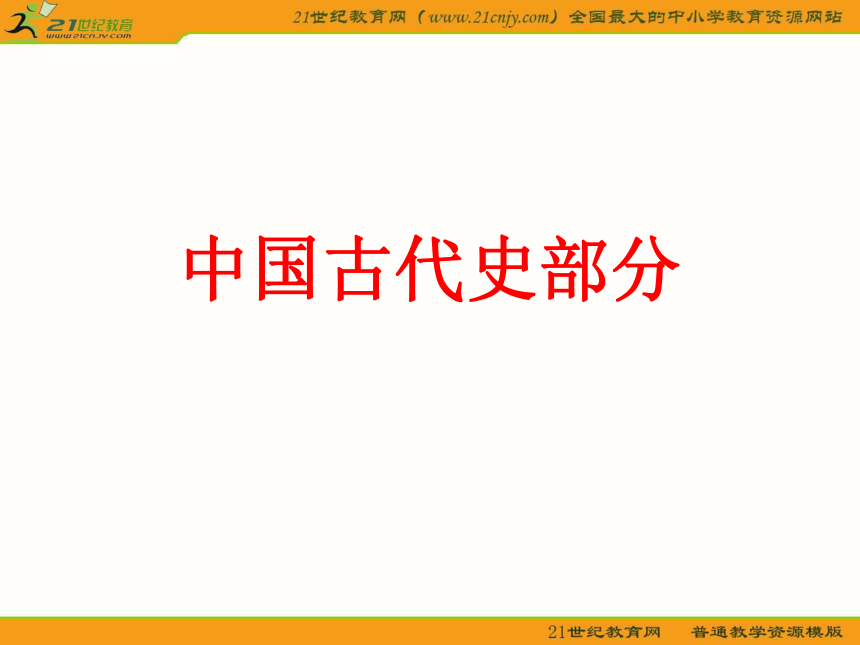 21世纪教育
www.21cnjy.com

21世纪教育网（www.21cnjy.com）全国最大的中小学教育资源网站

中国古代史部分

21世纪教育网　普通教学资源模版